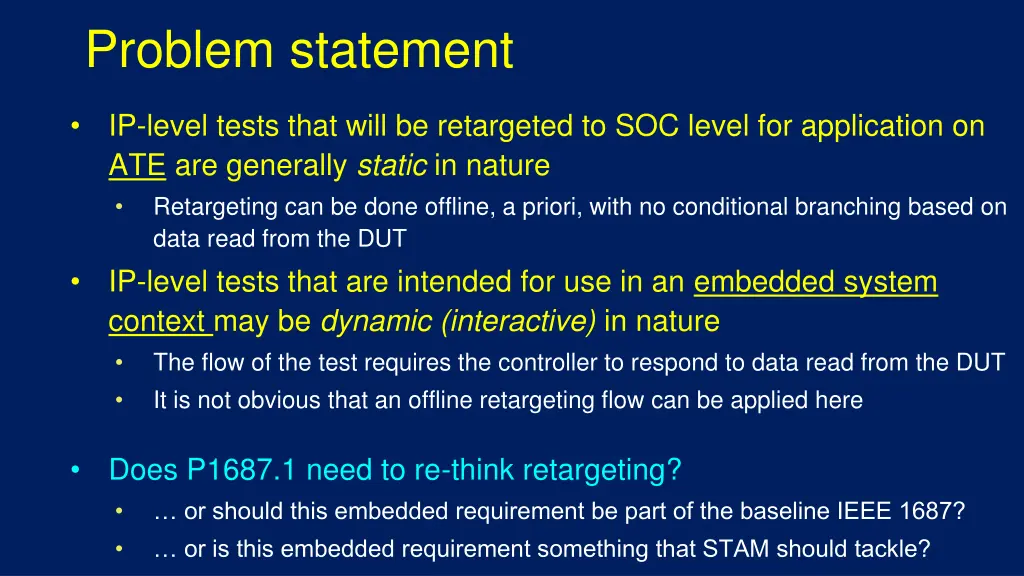 Problem statement

• IP-level tests that will be retargeted to SOC level for application on ATE are generally static in nature
  • Retargeting can be done offline, a priori, with no conditional branching based on data read from the DUT
• IP-level tests that are intended for use in an embedded system context may be dynamic (interactive) in nature
  • The flow of the test requires the controller to respond to data read from the DUT
  • It is not obvious that an offline retargeting flow can be applied here

• Does P1687.1 need to re-think retargeting?
  • … or should this embedded requirement be part of the baseline IEEE 1687?
  • … or is this embedded requirement something that STAM should tackle?